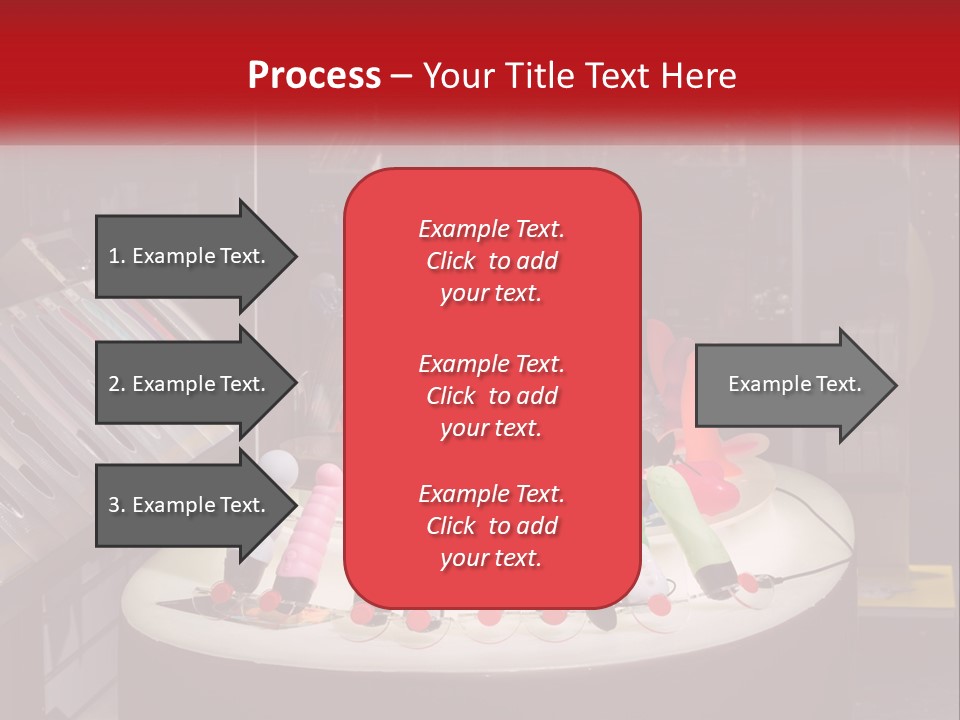 Process – Your Title Text Here

1. Example Text.

2. Example Text.

3. Example Text.

Example Text. Click to add your text.

Example Text. Click to add your text.

Example Text. Click to add your text.

Example Text.